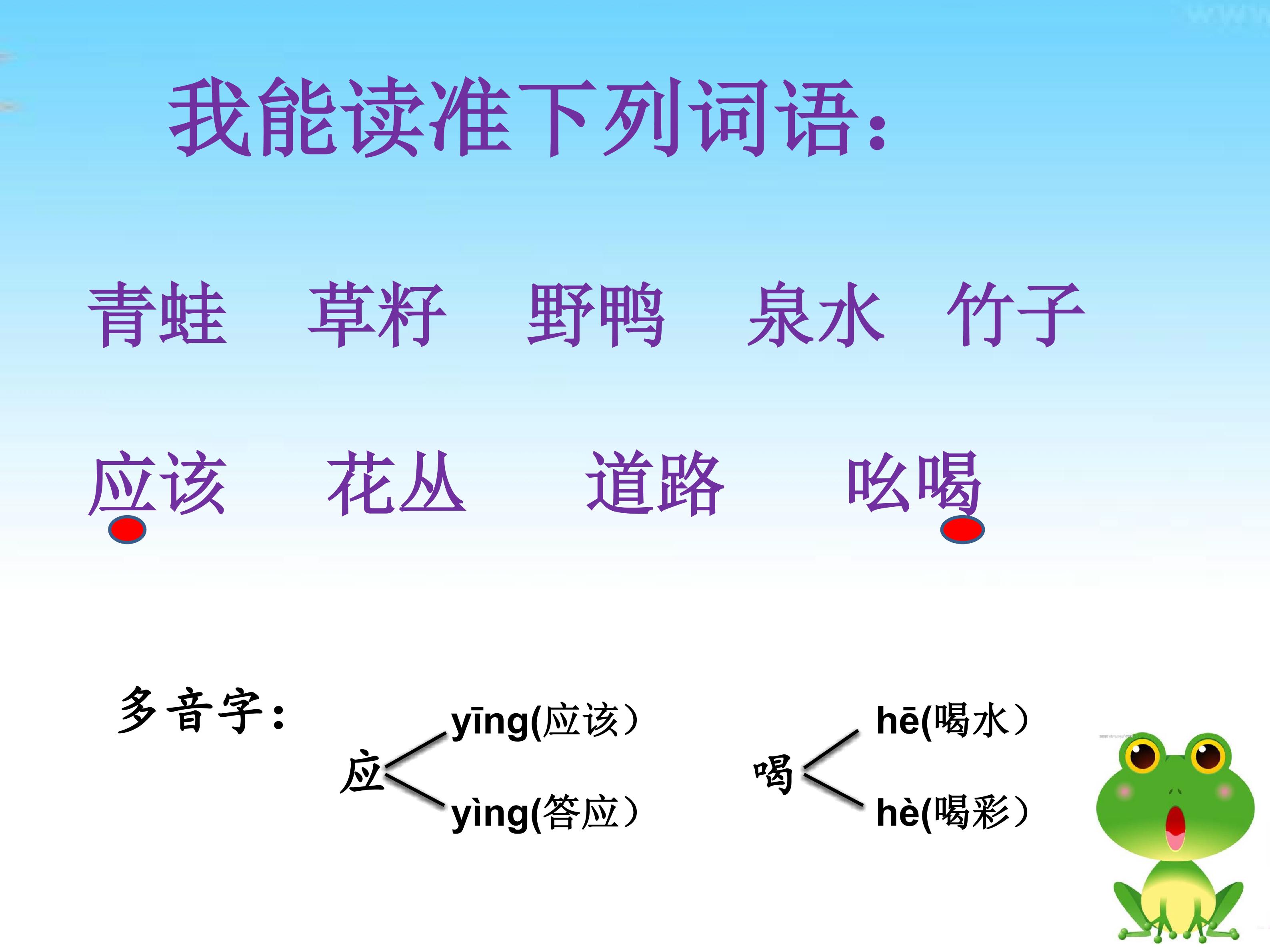 我能读准下列词语：

青蛙 草籽 野鸭 泉水 竹子

应该 花丛 道路 吆喝

多音字：

应 yīng(应该） yìng(答应）

喝 hē(喝水） hè(喝彩）